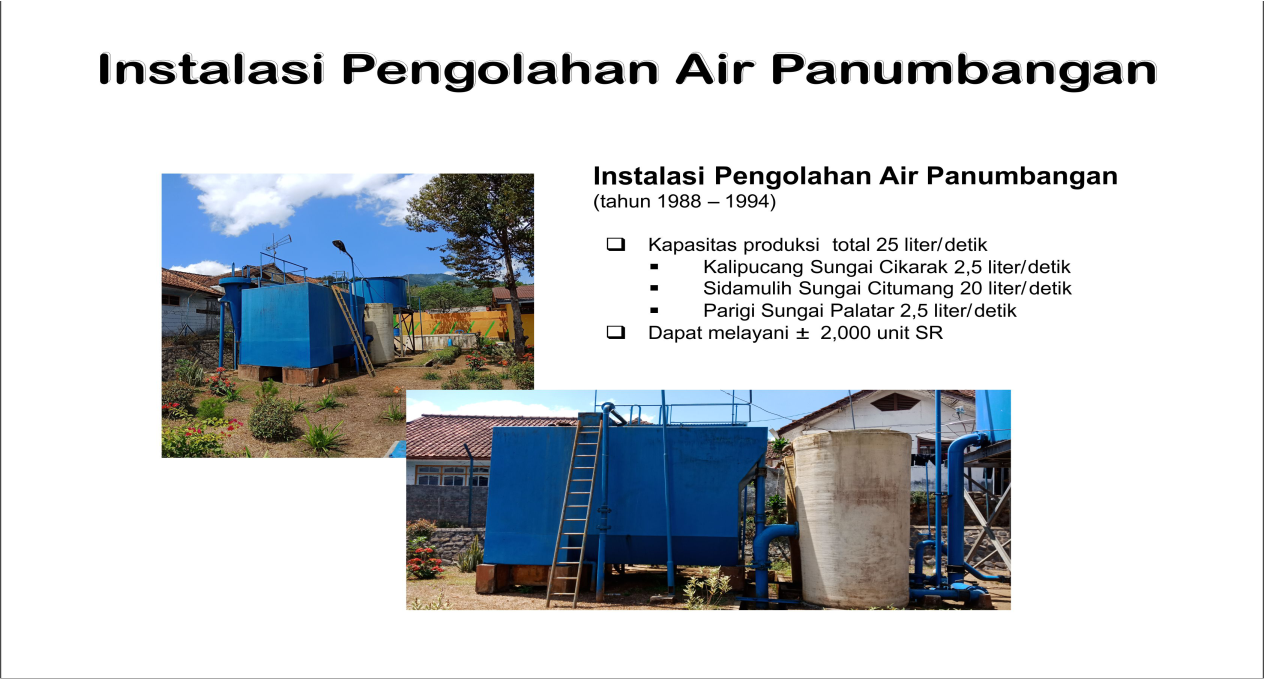 Instalasi Pengolahan Air Panumbangan

Instalasi Pengolahan Air Panumbangan
(tahun 1988 – 1994)

❑ Kapasitas produksi total 25 liter/detik
▪ Kalipucang Sungai Cikarak 2,5 liter/detik
▪ Sidamulih Sungai Citumang 20 liter/detik
▪ Parigi Sungai Palatar 2,5 liter/detik
❑ Dapat melayani ± 2,000 unit SR